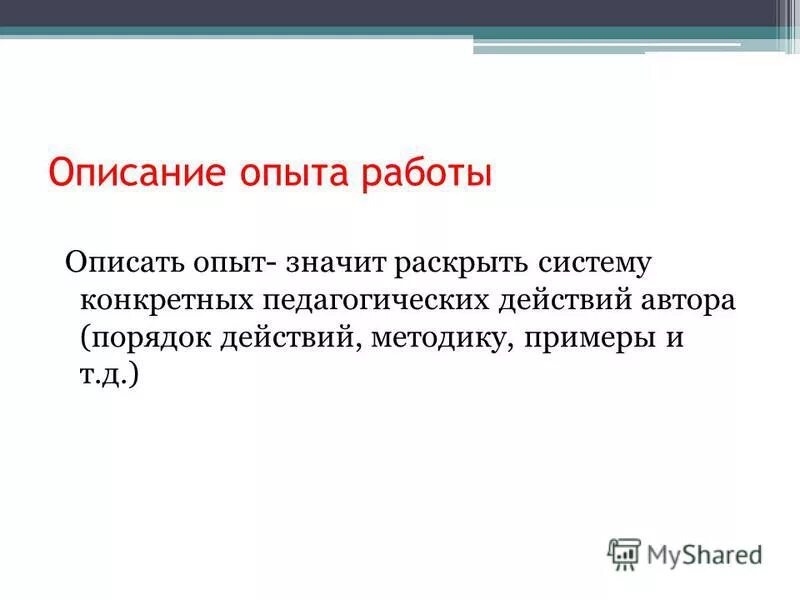 Описание опыта работы

Описать опыт- значит раскрыть систему конкретных педагогических действий автора (порядок действий, методику, примеры и т.д.)

MyShared